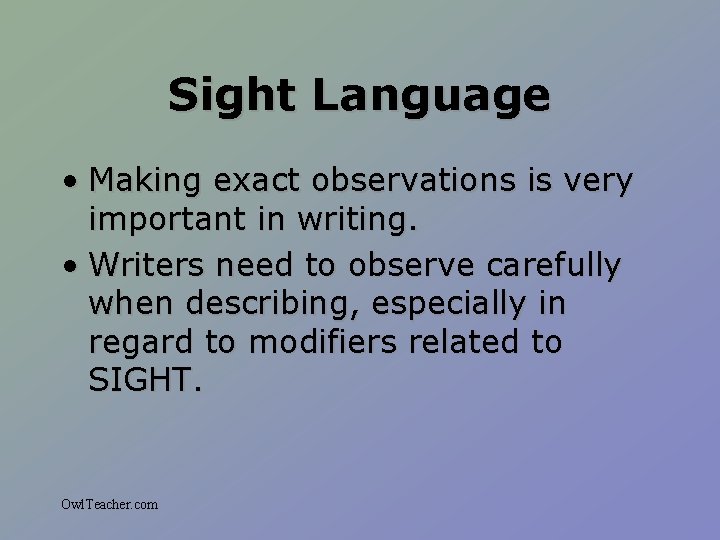 Sight Language

• Making exact observations is very important in writing.

• Writers need to observe carefully when describing, especially in regard to modifiers related to SIGHT.

OwlTeacher.com